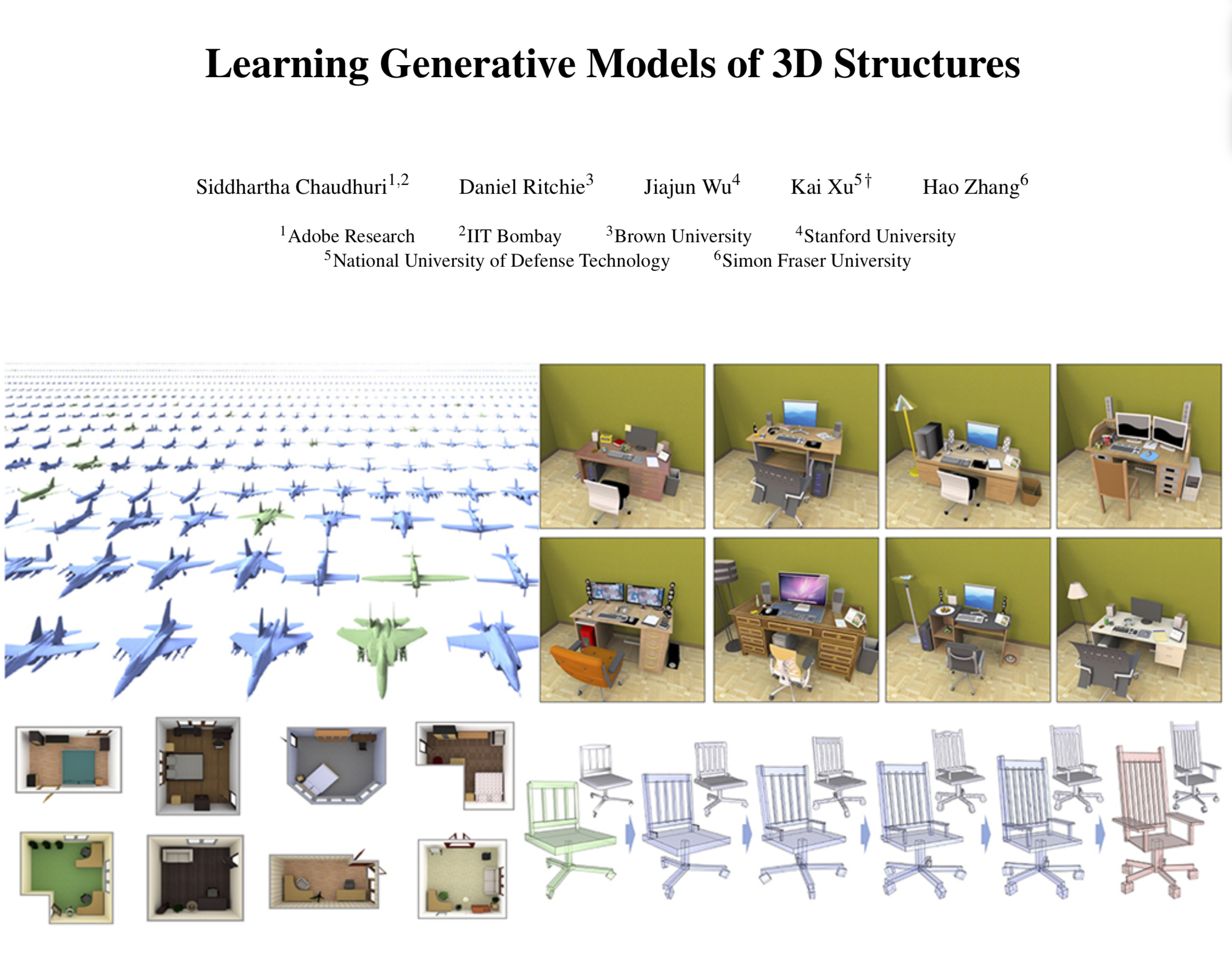 Learning Generative Models of 3D Structures

Siddhartha Chaudhuri$^{1,2}$ Daniel Ritchie$^{3}$ Jiajun Wu$^{4}$ Kai Xu$^{5\dagger}$ Hao Zhang$^{6}$

$^{1}$Adobe Research $^{2}$IIT Bombay $^{3}$Brown University $^{4}$Stanford University
$^{5}$National University of Defense Technology $^{6}$Simon Fraser University